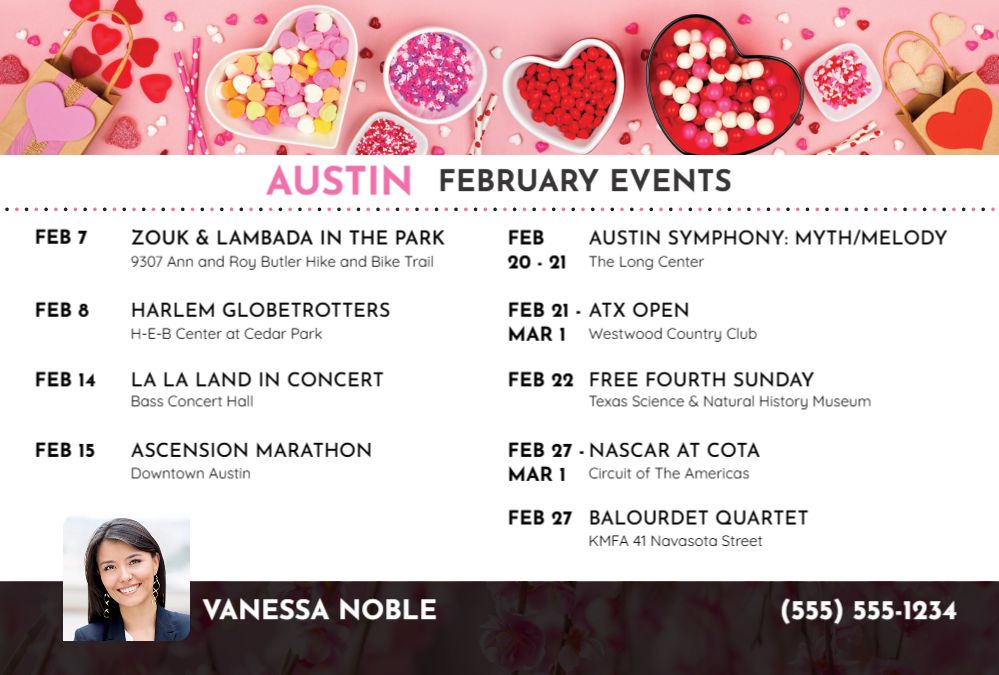 AUSTIN FEBRUARY EVENTS

FEB 7 ZOUK & LAMBADA IN THE PARK
9307 Ann and Roy Butler Hike and Bike Trail

FEB 8 HARLEM GLOBETROTTERS
H-E-B Center at Cedar Park

FEB 14 LA LA LAND IN CONCERT
Bass Concert Hall

FEB 15 ASCENSION MARATHON
Downtown Austin

FEB 20 - 21 AUSTIN SYMPHONY: MYTH/MELODY
The Long Center

FEB 21 - MAR 1 ATX OPEN
Westwood Country Club

FEB 22 FREE FOURTH SUNDAY
Texas Science & Natural History Museum

FEB 27 - MAR 1 NASCAR AT COTA
Circuit of The Americas

FEB 27 BALOURDET QUARTET
KMFA 41 Navasota Street

VANESSA NOBLE

(555) 555-1234